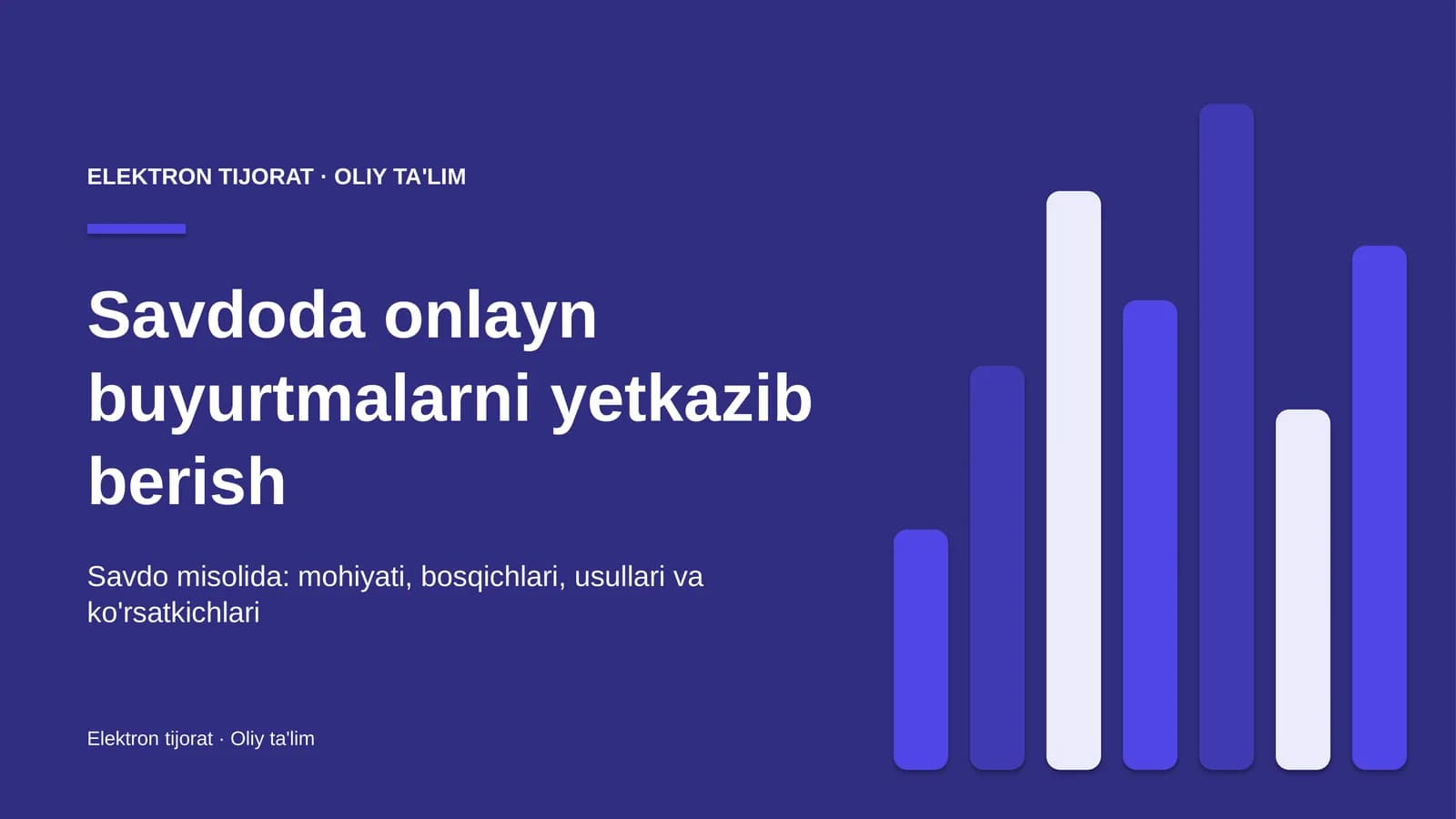 ELEKTRON TIJORAT · OLIY TA'LIM

Savdoda onlayn buyurtmalarni yetkazib berish

Savdo misolida: mohiyati, bosqichlari, usullari va ko'rsatkichlari

Elektron tijorat · Oliy ta'lim